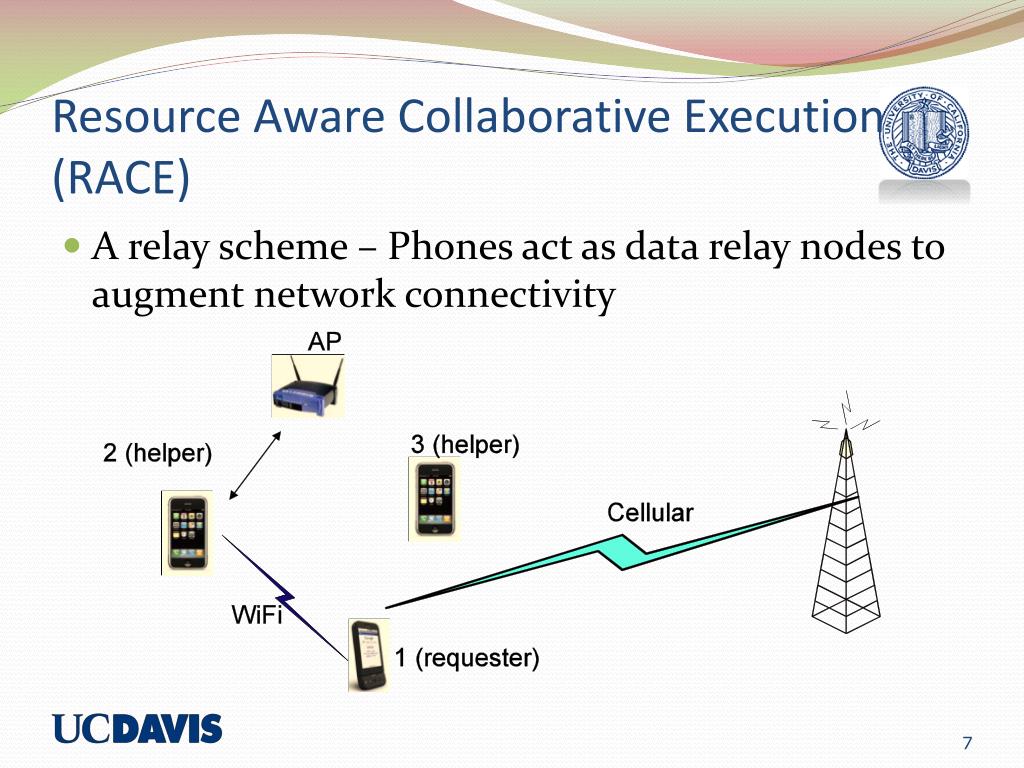 Resource Aware Collaborative Execution (RACE)

THE UNIVERSITY OF CALIFORNIA DAVIS

A relay scheme – Phones act as data relay nodes to augment network connectivity

AP

2 (helper)

3 (helper)

Cellular

WiFi

1 (requester)

UCDAVIS

7